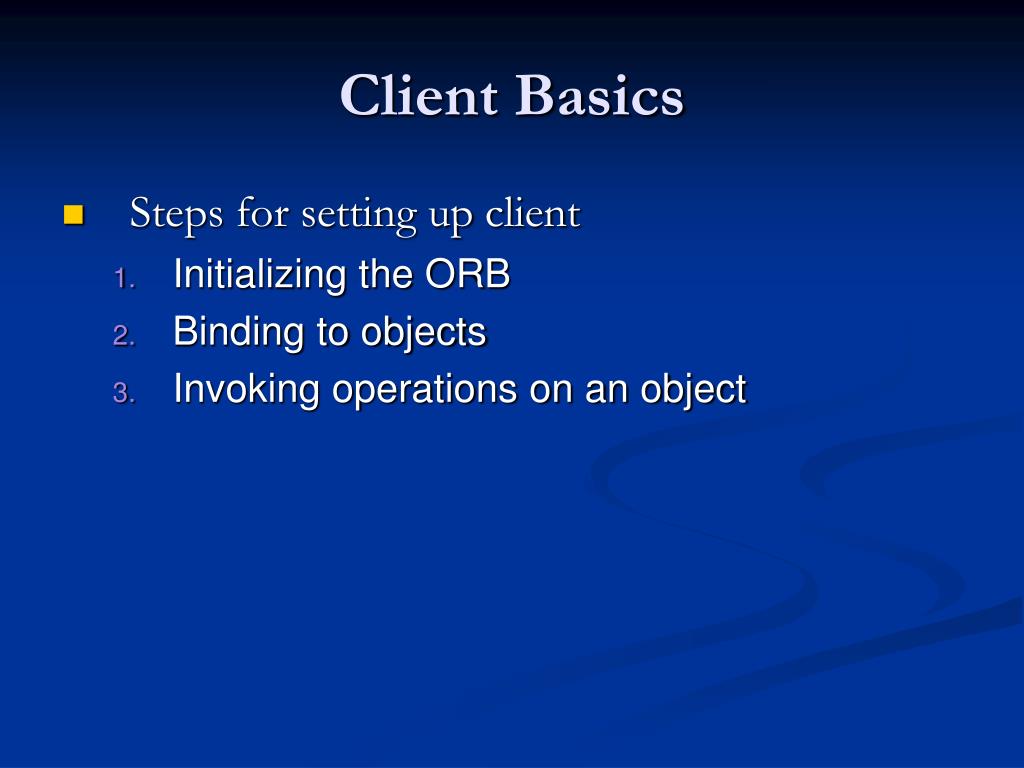 Client Basics

Steps for setting up client

1. Initializing the ORB
2. Binding to objects
3. Invoking operations on an object